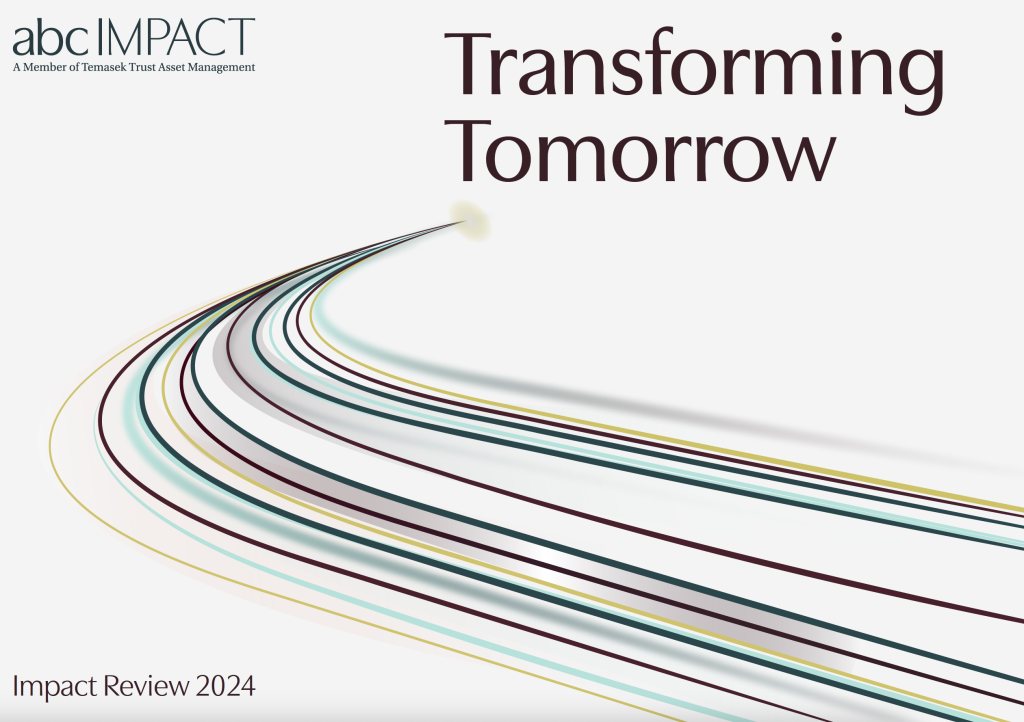 abc IMPACT
A Member of Temasek Trust Asset Management

Transforming Tomorrow

Impact Review 2024